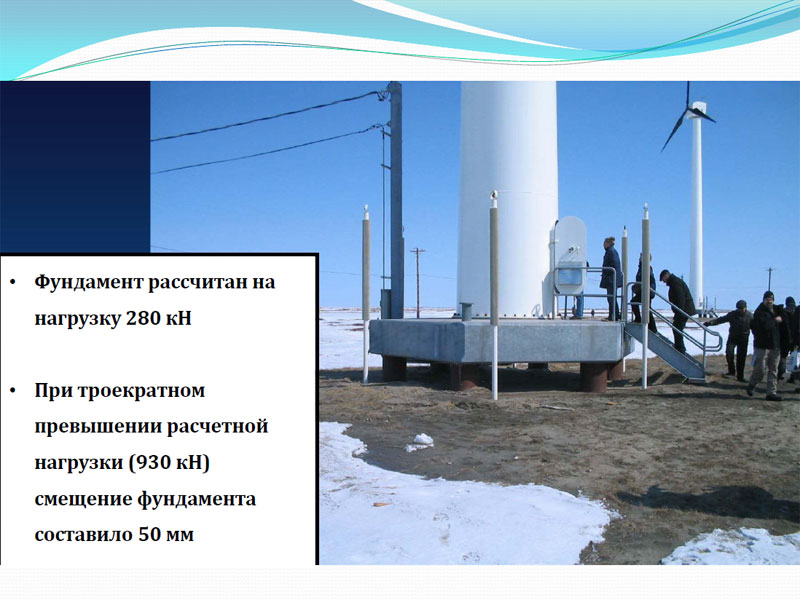 • Фундамент рассчитан на нагрузку 280 кН

• При троекратном превышении расчетной нагрузки (930 кН) смещение фундамента составило 50 мм